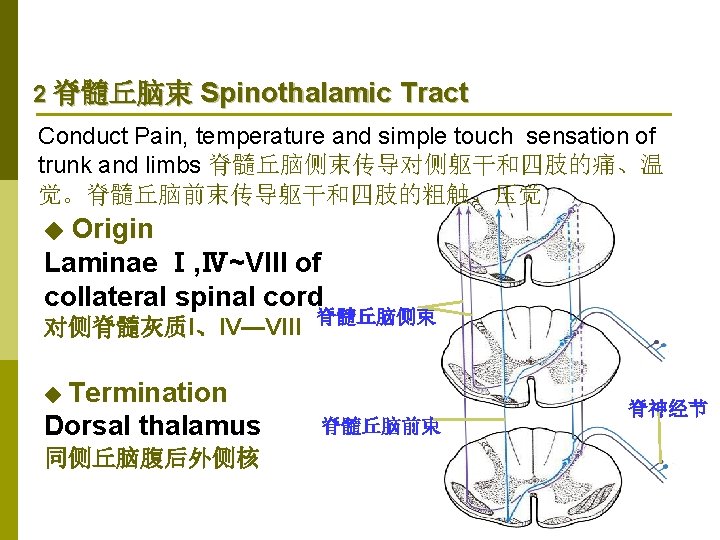 2 脊髓丘脑束 Spinothalamic Tract

Conduct Pain, temperature and simple touch sensation of trunk and limbs 脊髓丘脑侧束传导对侧躯干和四肢的痛、温觉。脊髓丘脑前束传导躯干和四肢的粗触、压觉

◆ Origin
Laminae Ⅰ,Ⅳ~VIII of collateral spinal cord
对侧脊髓灰质I、IV—VIII

◆ Termination
Dorsal thalamus
同侧丘脑腹后外侧核

脊髓丘脑侧束

脊髓丘脑前束

脊神经节